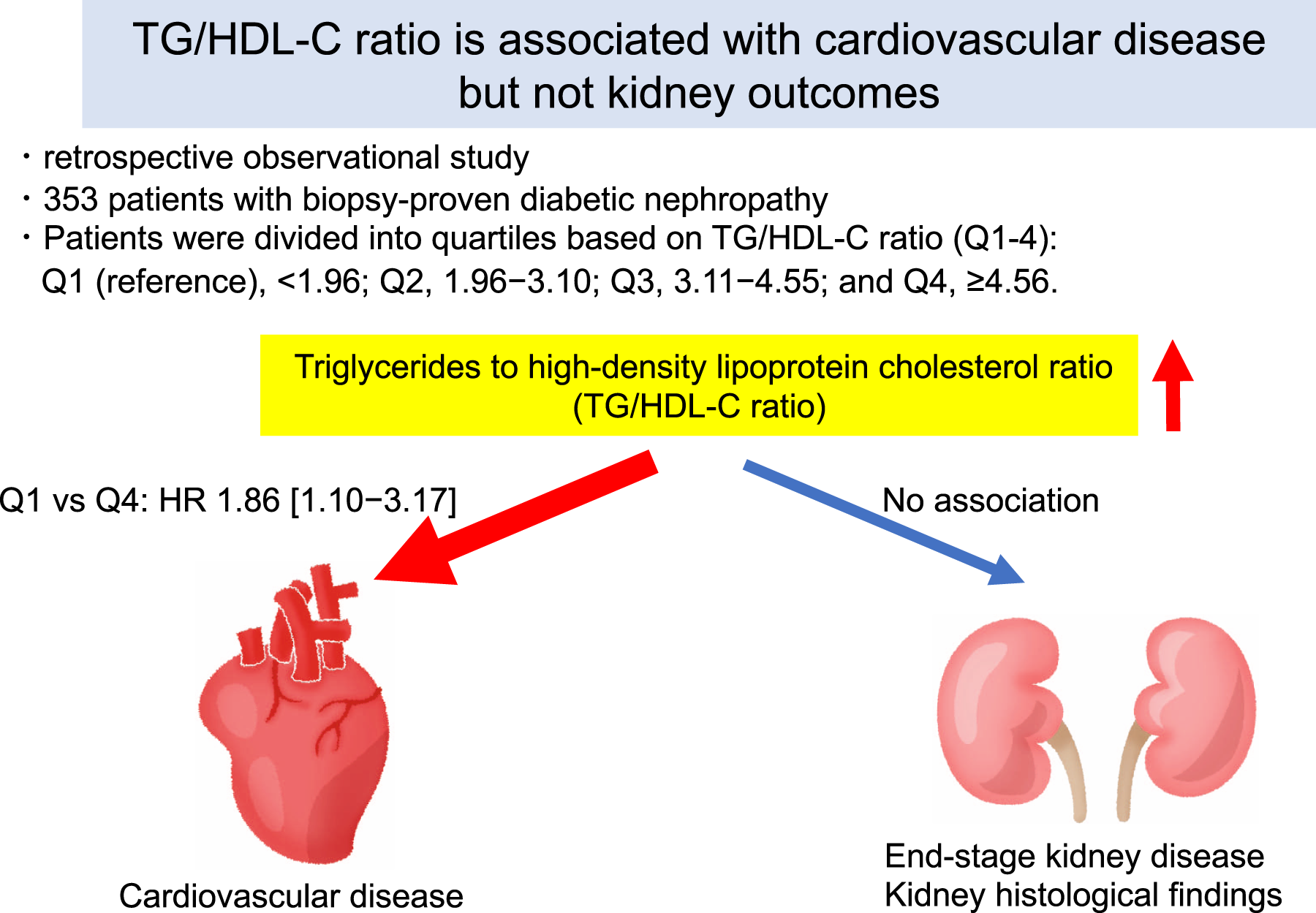 TG/HDL-C ratio is associated with cardiovascular disease but not kidney outcomes

・retrospective observational study
・353 patients with biopsy-proven diabetic nephropathy
・Patients were divided into quartiles based on TG/HDL-C ratio (Q1-4): Q1 (reference), <1.96; Q2, 1.96−3.10; Q3, 3.11−4.55; and Q4, ≥4.56.

Triglycerides to high-density lipoprotein cholesterol ratio (TG/HDL-C ratio)

Q1 vs Q4: HR 1.86 [1.10−3.17]

No association

Cardiovascular disease

End-stage kidney disease
Kidney histological findings